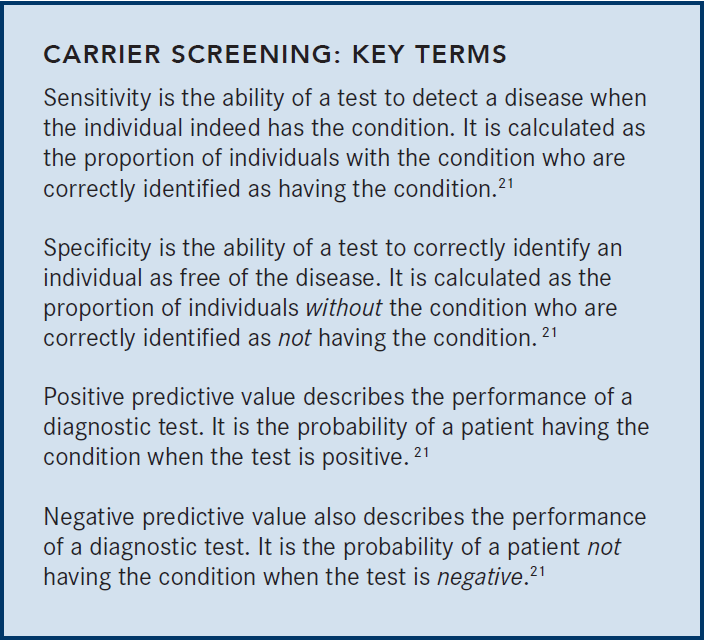 CARRIER SCREENING: KEY TERMS

Sensitivity is the ability of a test to detect a disease when the individual indeed has the condition. It is calculated as the proportion of individuals with the condition who are correctly identified as having the condition.$^{21}$

Specificity is the ability of a test to correctly identify an individual as free of the disease. It is calculated as the proportion of individuals without the condition who are correctly identified as not having the condition. $^{21}$

Positive predictive value describes the performance of a diagnostic test. It is the probability of a patient having the condition when the test is positive. $^{21}$

Negative predictive value also describes the performance of a diagnostic test. It is the probability of a patient not having the condition when the test is negative.$^{21}$